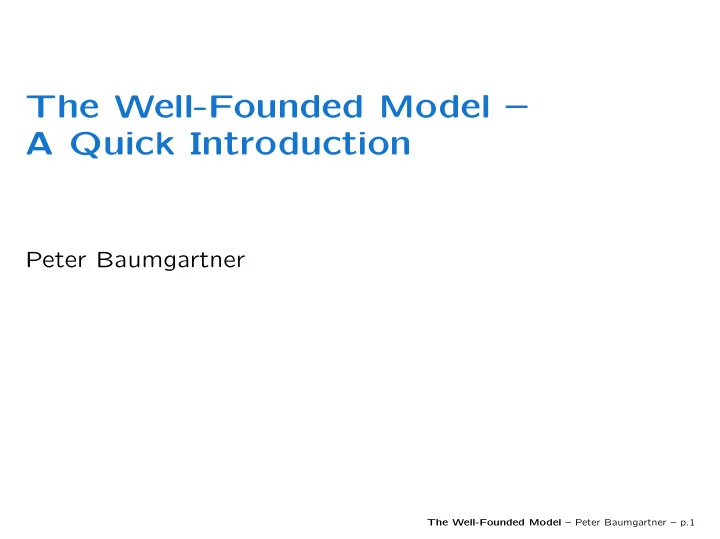 The Well-Founded Model –
A Quick Introduction

Peter Baumgartner

The Well-Founded Model – Peter Baumgartner – p.1